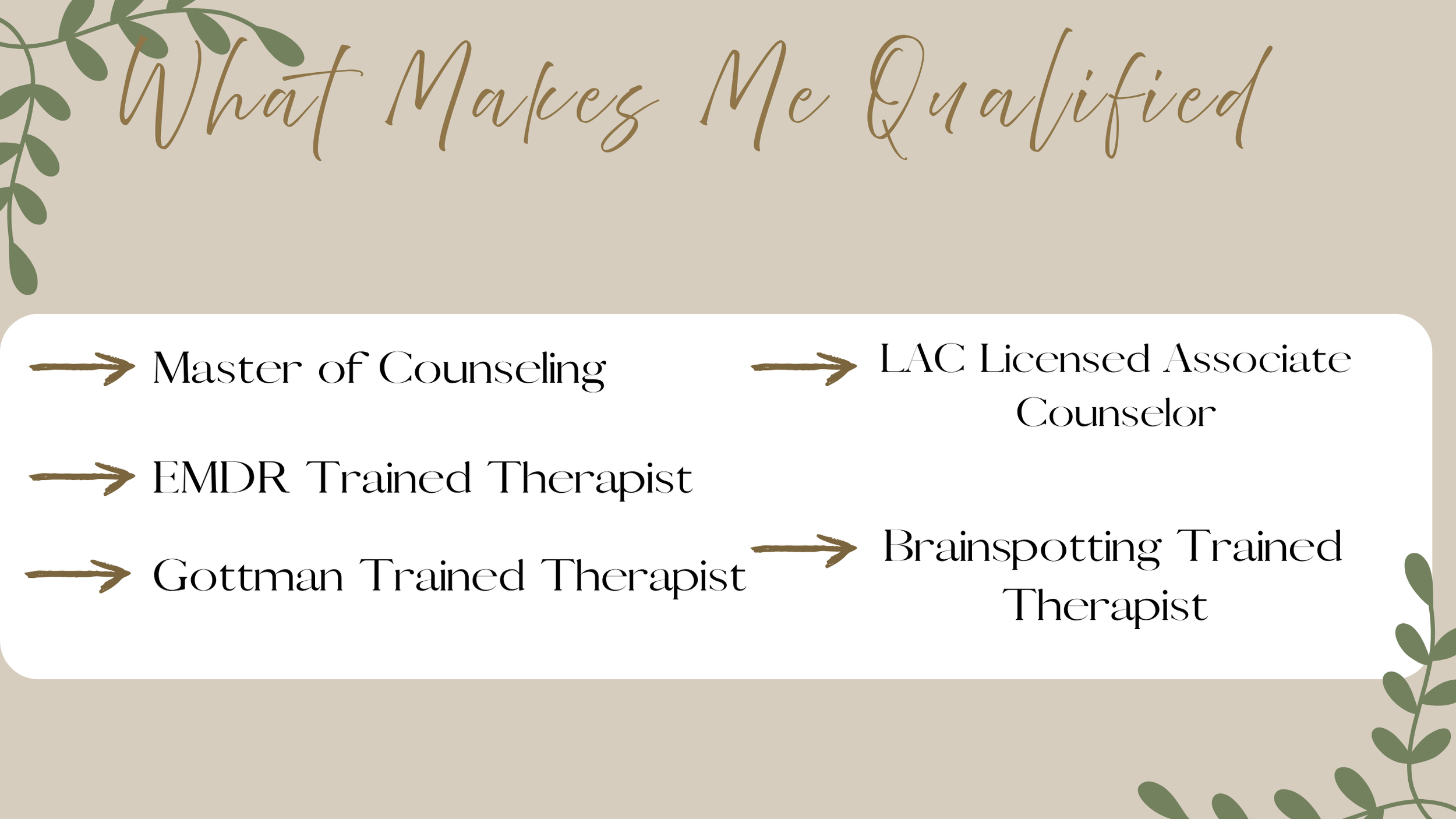 What Makes Me Qualified

Master of Counseling

EMDR Trained Therapist

Gottman Trained Therapist

LAC Licensed Associate Counselor

Brainspotting Trained Therapist